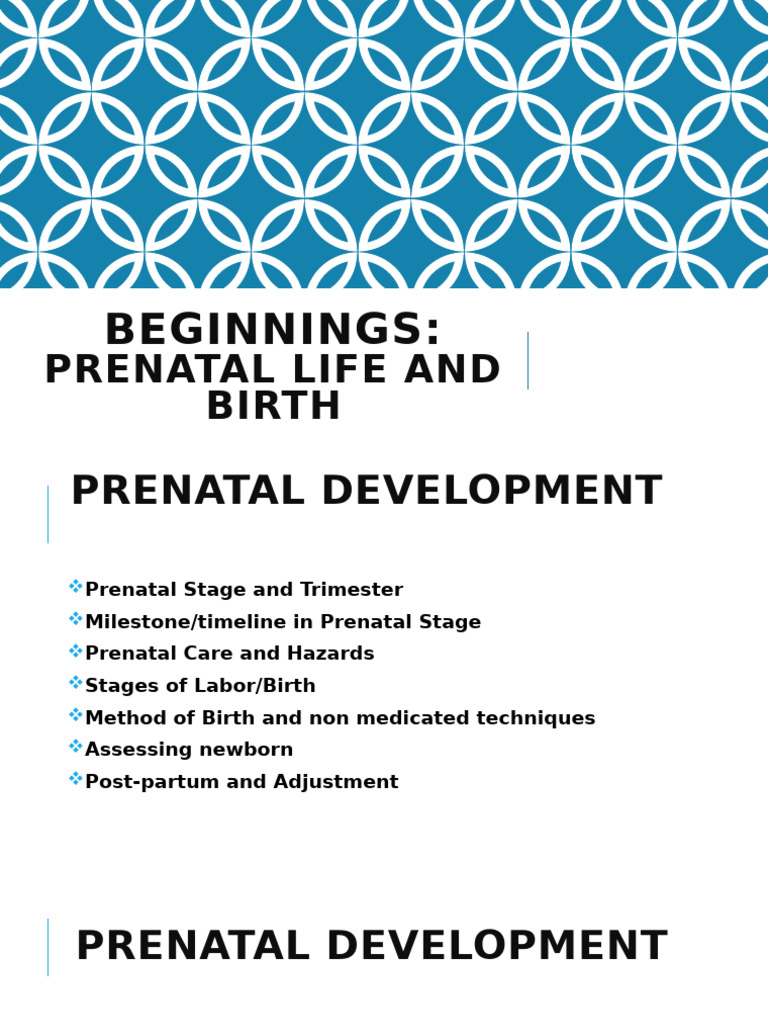 BEGINNINGS:
PRENATAL LIFE AND BIRTH

PRENATAL DEVELOPMENT

❖Prenatal Stage and Trimester
❖Milestone/timeline in Prenatal Stage
❖Prenatal Care and Hazards
❖Stages of Labor/Birth
❖Method of Birth and non medicated techniques
❖Assessing newborn
❖Post-partum and Adjustment

PRENATAL DEVELOPMENT